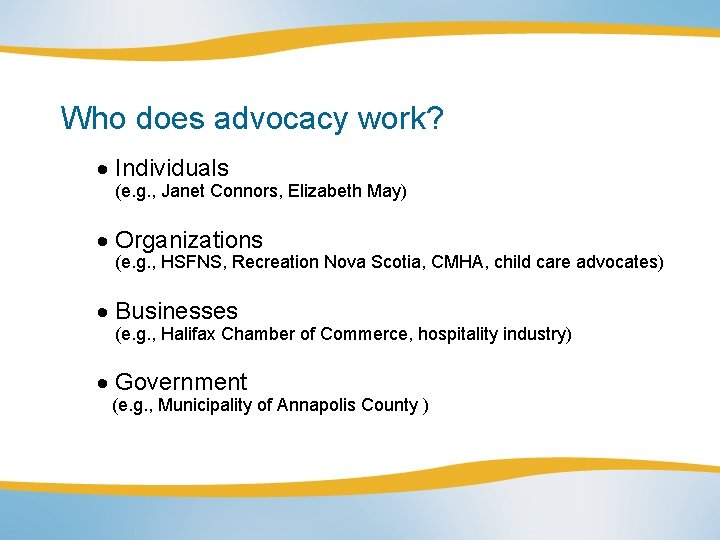 Who does advocacy work?

• Individuals
(e.g., Janet Connors, Elizabeth May)

• Organizations
(e.g., HSFNS, Recreation Nova Scotia, CMHA, child care advocates)

• Businesses
(e.g., Halifax Chamber of Commerce, hospitality industry)

• Government
(e.g., Municipality of Annapolis County )